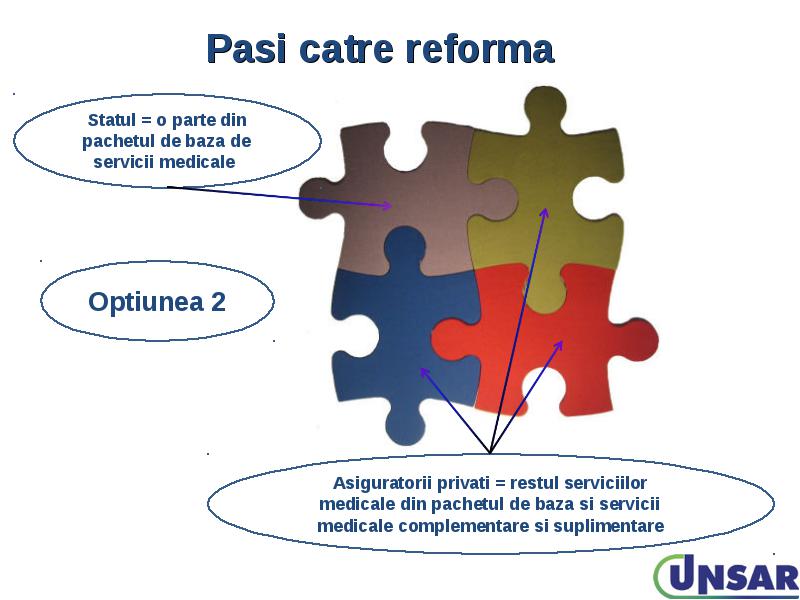 Pasi catre reforma

Statul = o parte din pachetul de baza de servicii medicale

Optiunea 2

Asiguratorii privati = restul serviciilor medicale din pachetul de baza si servicii medicale complementare si suplimentare

UNSAR